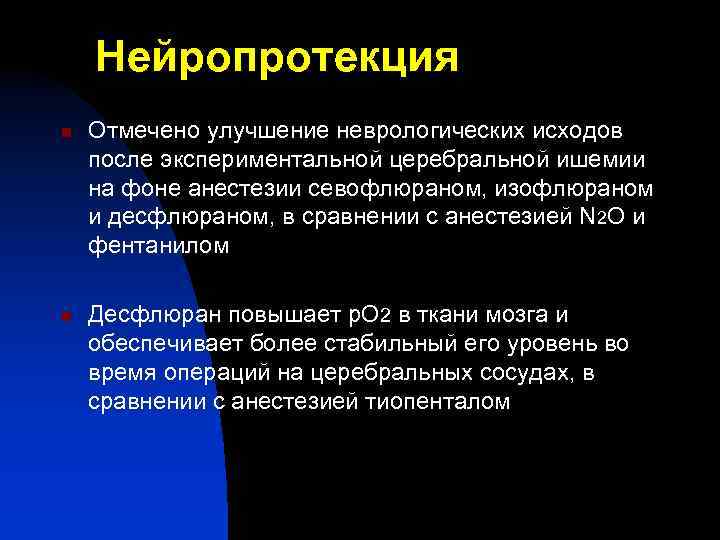 Нейропротекция

Отмечено улучшение неврологических исходов после экспериментальной церебральной ишемии на фоне анестезии севофлюраном, изофлюраном и десфлюраном, в сравнении с анестезией $N_2O$ и фентанилом

Десфлюран повышает $pO_2$ в ткани мозга и обеспечивает более стабильный его уровень во время операций на церебральных сосудах, в сравнении с анестезией тиопенталом